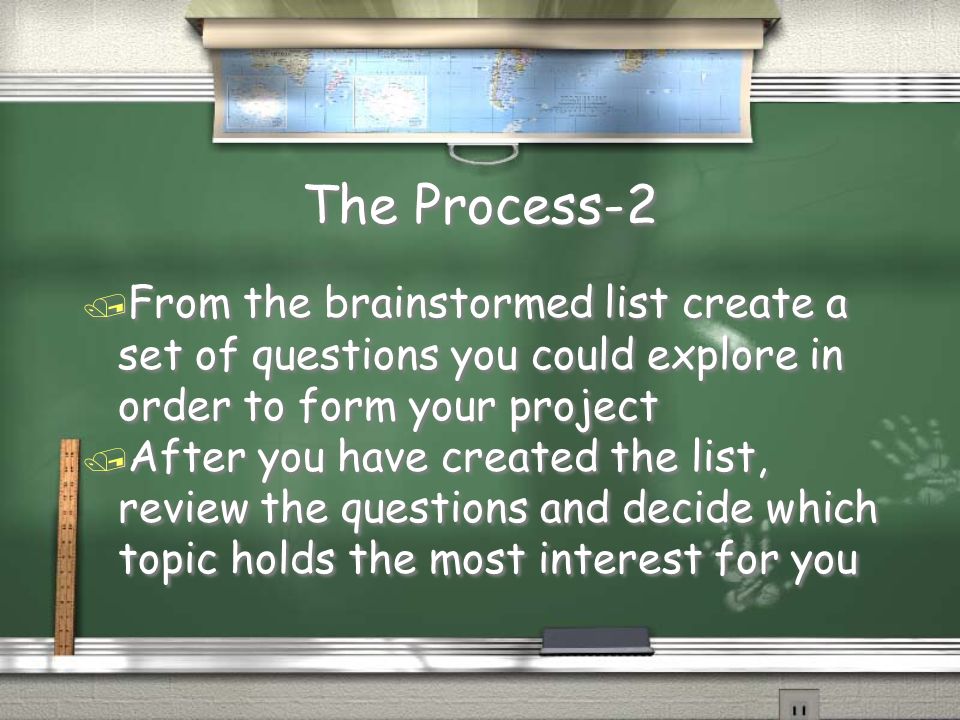 The Process-2

From the brainstormed list create a set of questions you could explore in order to form your project

After you have created the list, review the questions and decide which topic holds the most interest for you